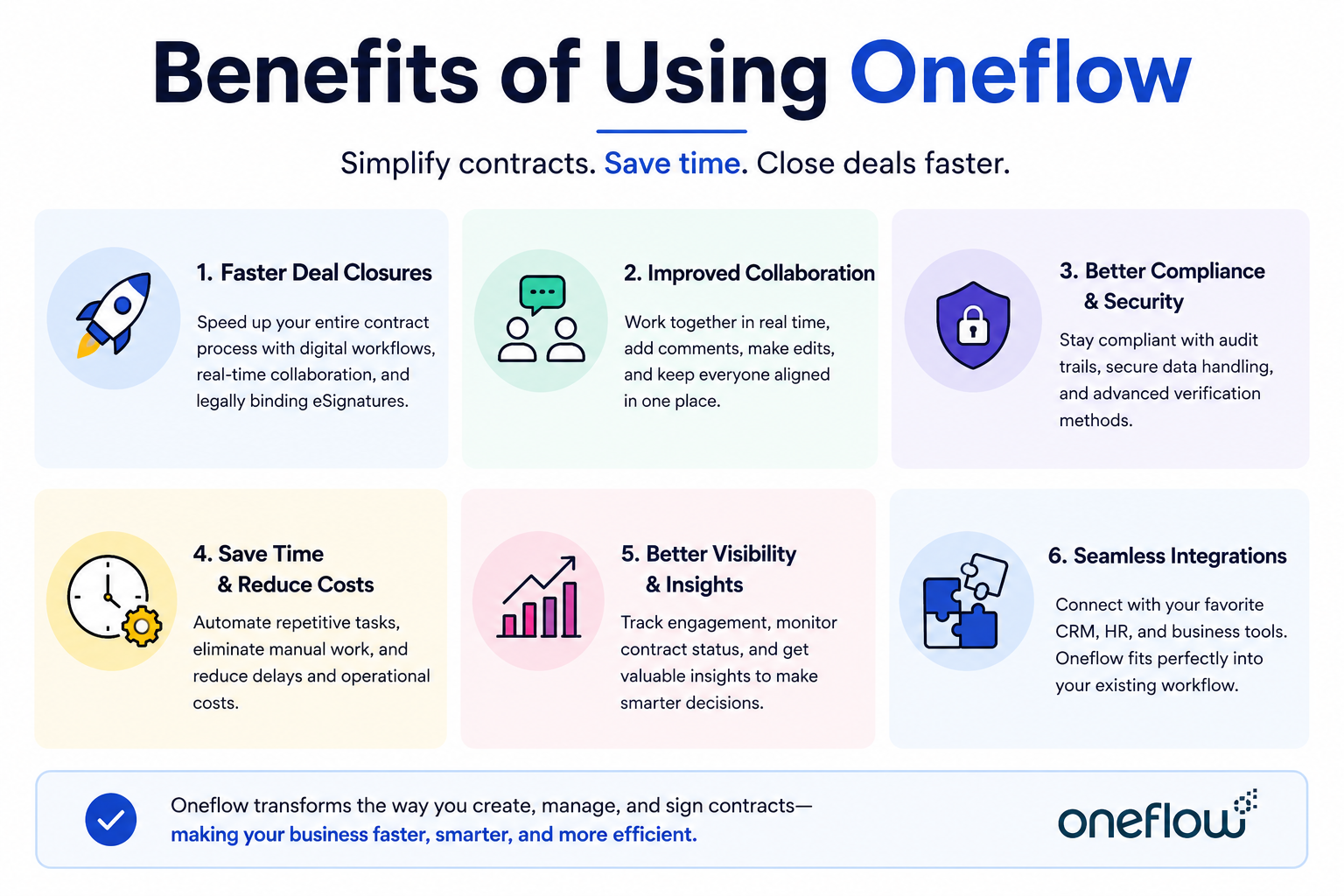 Benefits of Using Oneflow

Simplify contracts. Save time. Close deals faster.

1. Faster Deal Closures

Speed up your entire contract process with digital workflows, real-time collaboration, and legally binding eSignatures.

2. Improved Collaboration

Work together in real time, add comments, make edits, and keep everyone aligned in one place.

3. Better Compliance & Security

Stay compliant with audit trails, secure data handling, and advanced verification methods.

4. Save Time & Reduce Costs

Automate repetitive tasks, eliminate manual work, and reduce delays and operational costs.

5. Better Visibility & Insights

Track engagement, monitor contract status, and get valuable insights to make smarter decisions.

6. Seamless Integrations

Connect with your favorite CRM, HR, and business tools. Oneflow fits perfectly into your existing workflow.

Oneflow transforms the way you create, manage, and sign contracts— making your business faster, smarter, and more efficient.

oneflow